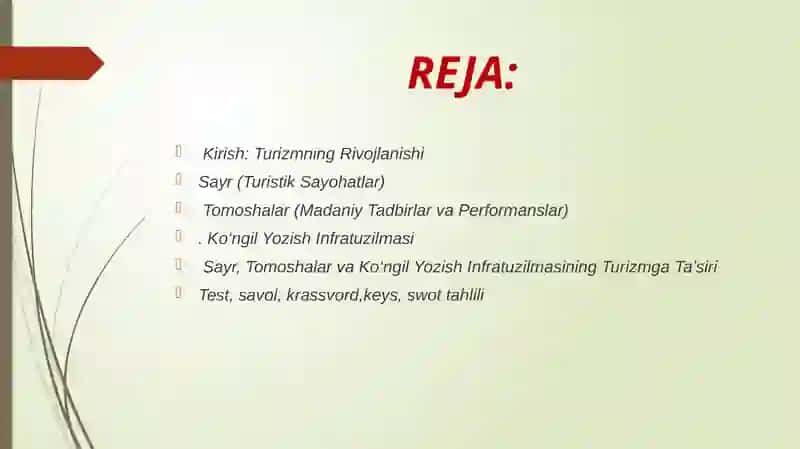 REJA:

Kirish: Turizmning Rivojlanishi
Sayr (Turistik Sayohatlar)
Tomoshalar (Madaniy Tadbirlar va Performanslar)
. Ko'ngil Yozish Infratuzilmasi
Sayr, Tomoshalar va Ko'ngil Yozish Infratuzilmasining Turizmga Ta'siri
Test, savol, krassvord,keys, swot tahlili